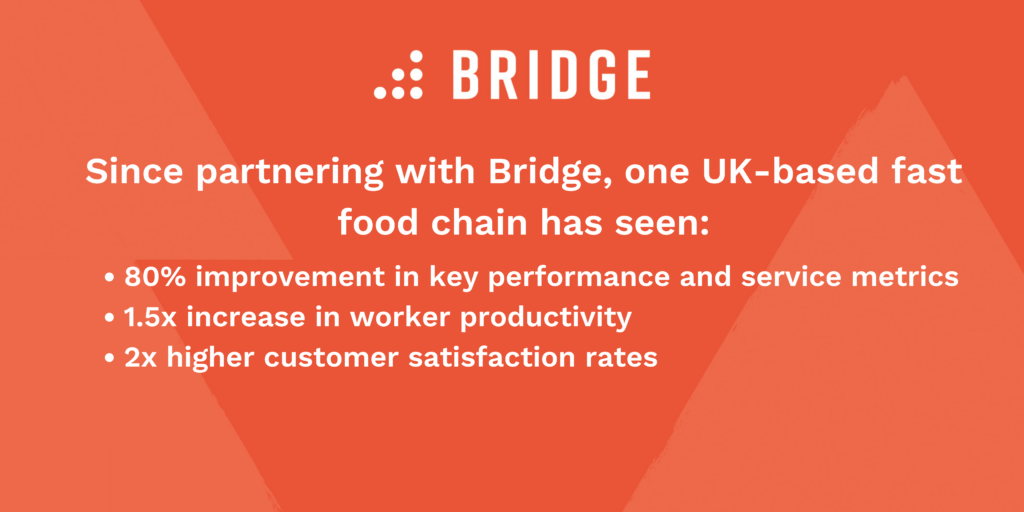 BRIDGE

Since partnering with Bridge, one UK-based fast food chain has seen:

• 80% improvement in key performance and service metrics
• 1.5x increase in worker productivity
• 2x higher customer satisfaction rates